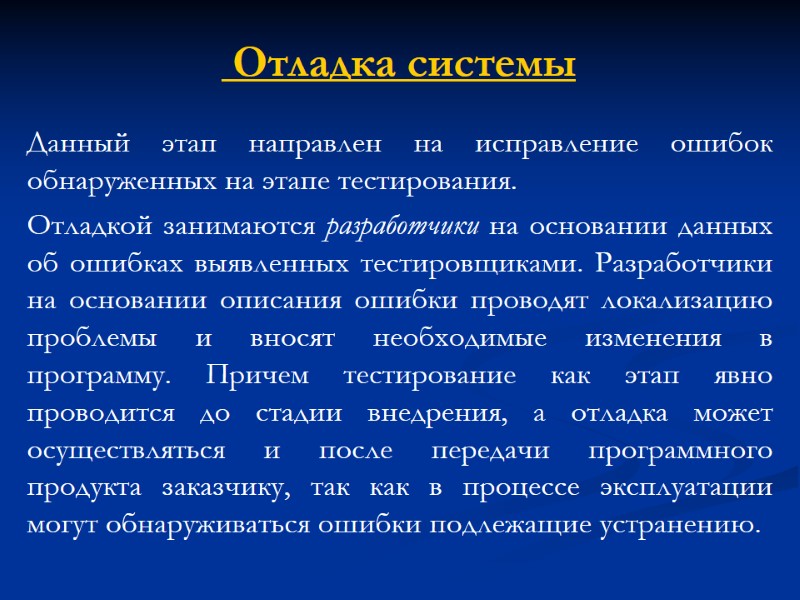 Отладка системы

Данный этап направлен на исправление ошибок обнаруженных на этапе тестирования.

Отладкой занимаются разработчики на основании данных об ошибках выявленных тестировщиками. Разработчики на основании описания ошибки проводят локализацию проблемы и вносят необходимые изменения в программу. Причем тестирование как этап явно проводится до стадии внедрения, а отладка может осуществляться и после передачи программного продукта заказчику, так как в процессе эксплуатации могут обнаруживаться ошибки подлежащие устранению.